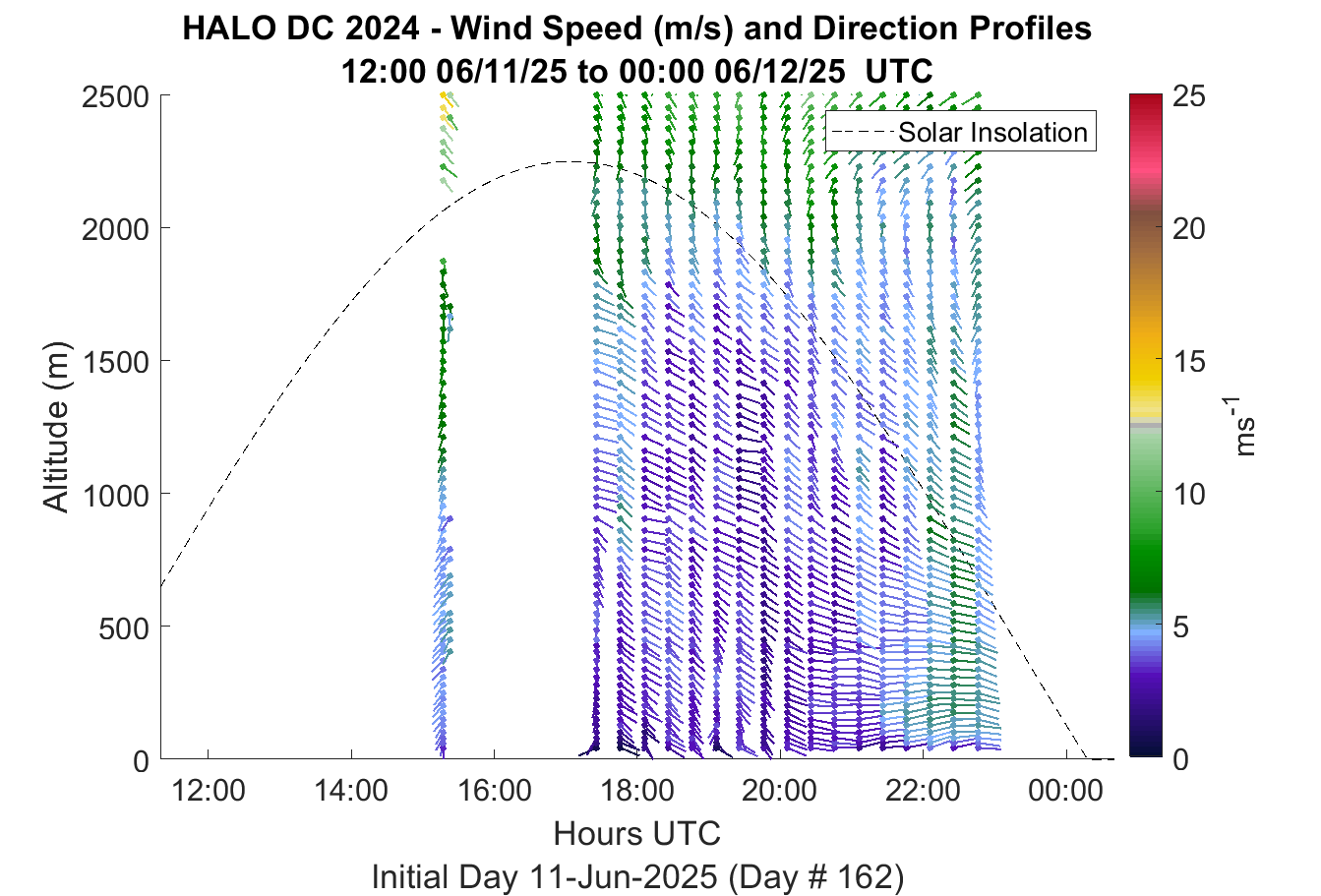 HALO DC 2024 - Wind Speed (m/s) and Direction Profiles
12:00 06/11/25 to 00:00 06/12/25 UTC

Solar Insolation

Altitude (m)

2500
2000
1500
1000
500
0

12:00 14:00 16:00 18:00 20:00 22:00 00:00

Hours UTC

Initial Day 11-Jun-2025 (Day # 162)

25
20
15
10
5
0

$ms^{-1}$